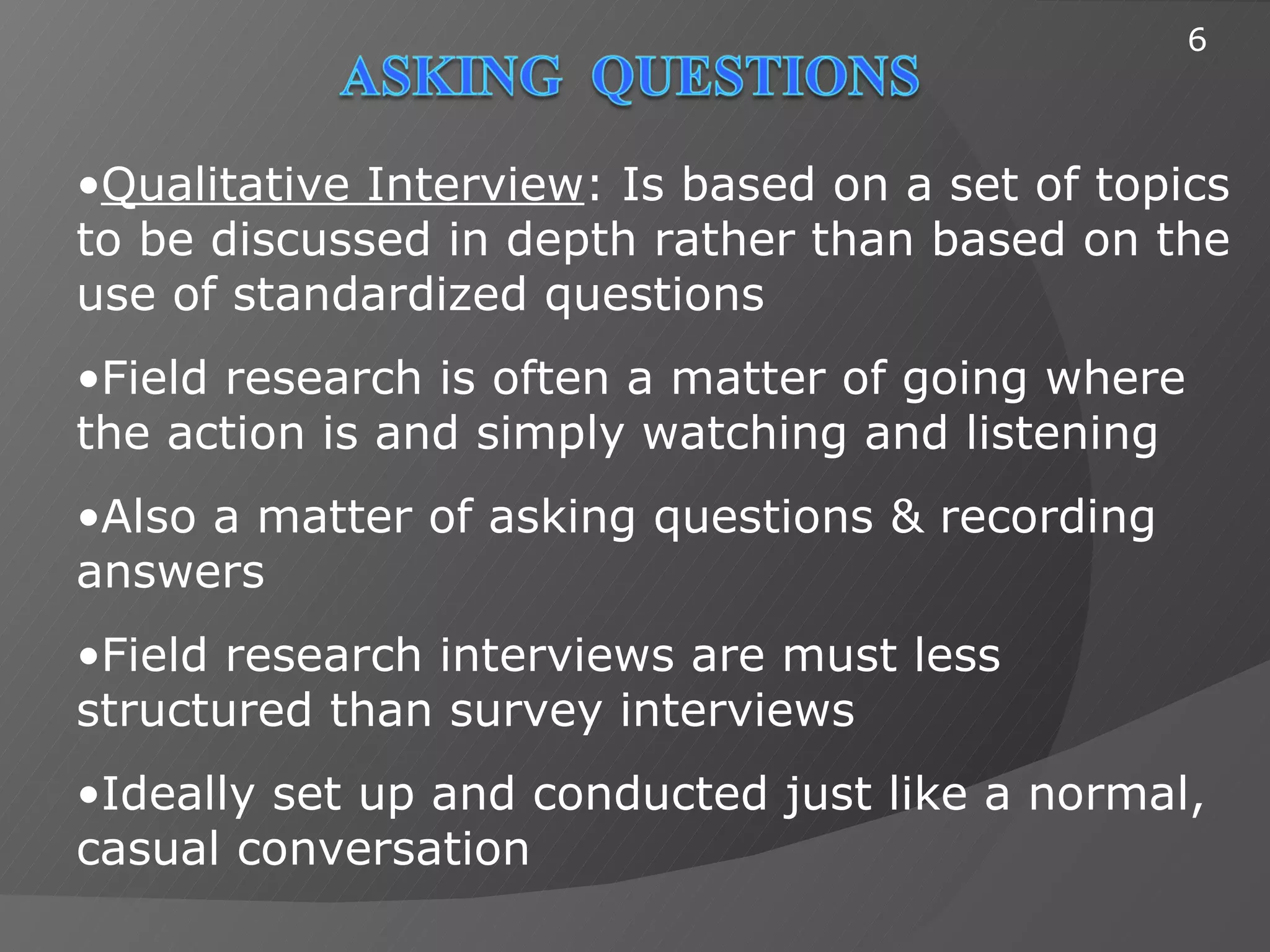 6

ASKING QUESTIONS

•Qualitative Interview: Is based on a set of topics to be discussed in depth rather than based on the use of standardized questions

•Field research is often a matter of going where the action is and simply watching and listening

•Also a matter of asking questions & recording answers

•Field research interviews are must less structured than survey interviews

•Ideally set up and conducted just like a normal, casual conversation